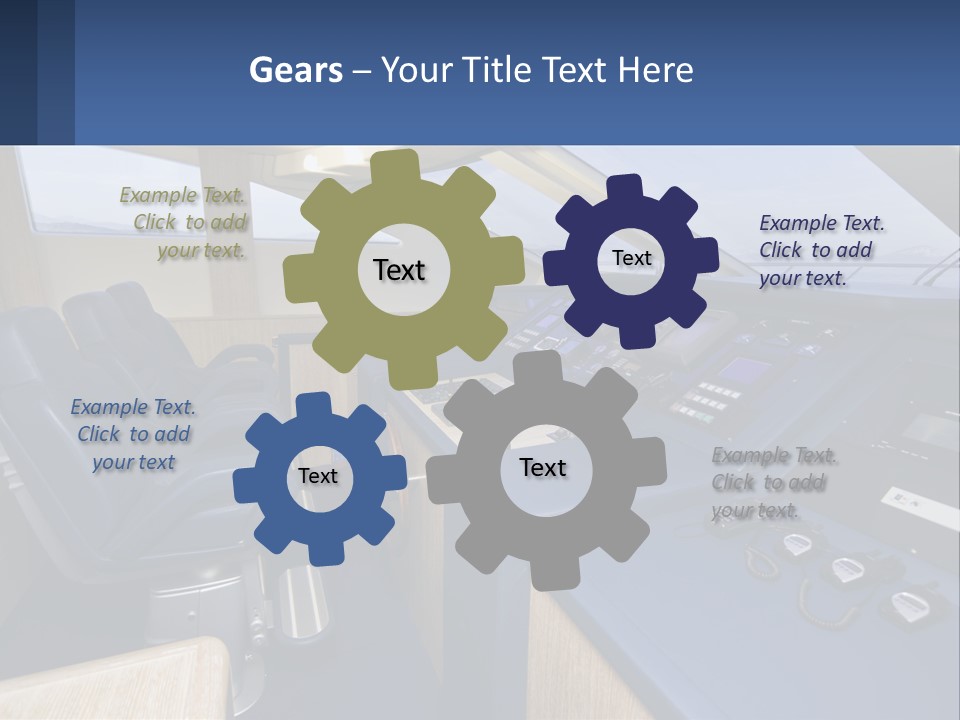 Gears – Your Title Text Here

Example Text. Click to add your text.

Text

Text

Example Text. Click to add your text.

Example Text. Click to add your text

Text

Text

Example Text. Click to add your text.